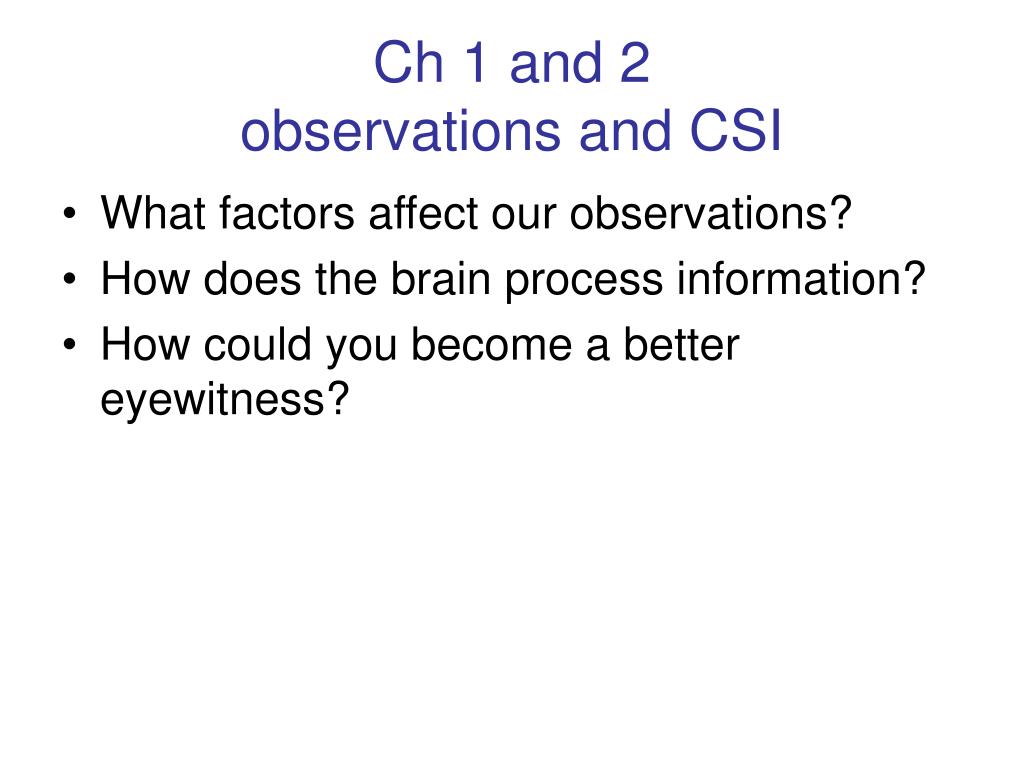 Ch 1 and 2
observations and CSI

• What factors affect our observations?
• How does the brain process information?
• How could you become a better eyewitness?